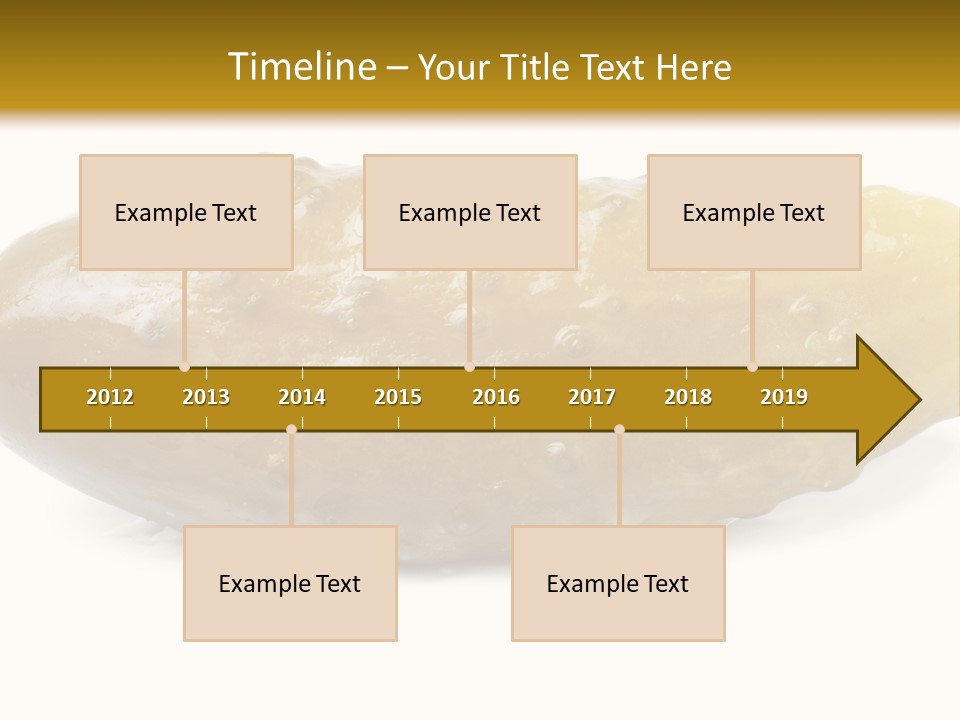 Timeline – Your Title Text Here

Example Text

Example Text

Example Text

2012 2013 2014 2015 2016 2017 2018 2019

Example Text

Example Text